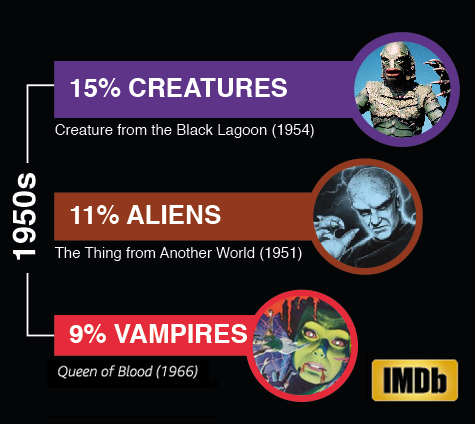 1950s

15% CREATURES

Creature from the Black Lagoon (1954)

11% ALIENS

The Thing from Another World (1951)

9% VAMPIRES

Queen of Blood (1966)

IMDb